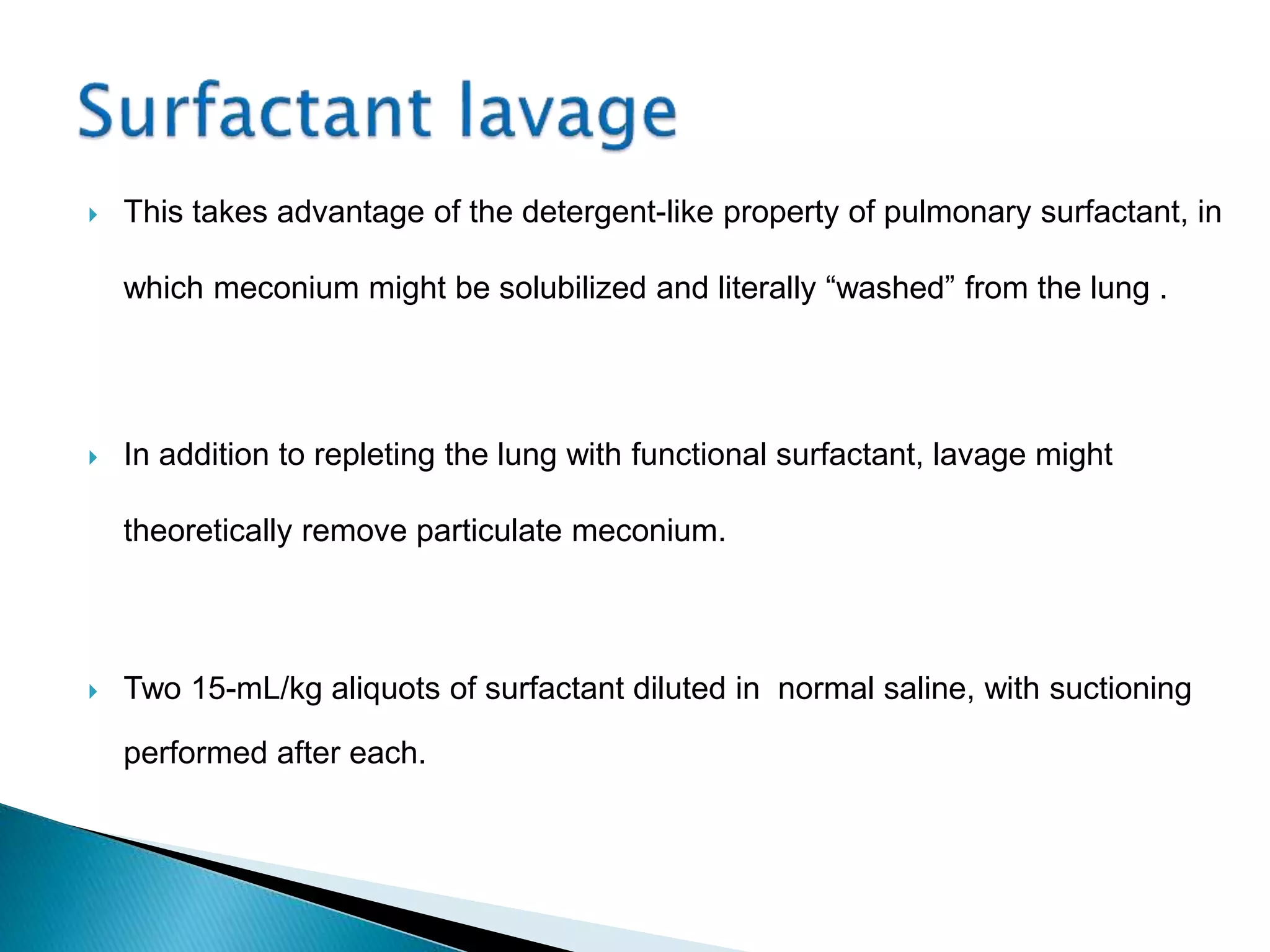 Surfactant lavage

This takes advantage of the detergent-like property of pulmonary surfactant, in which meconium might be solubilized and literally “washed” from the lung .

In addition to repleting the lung with functional surfactant, lavage might theoretically remove particulate meconium.

Two 15-mL/kg aliquots of surfactant diluted in normal saline, with suctioning performed after each.